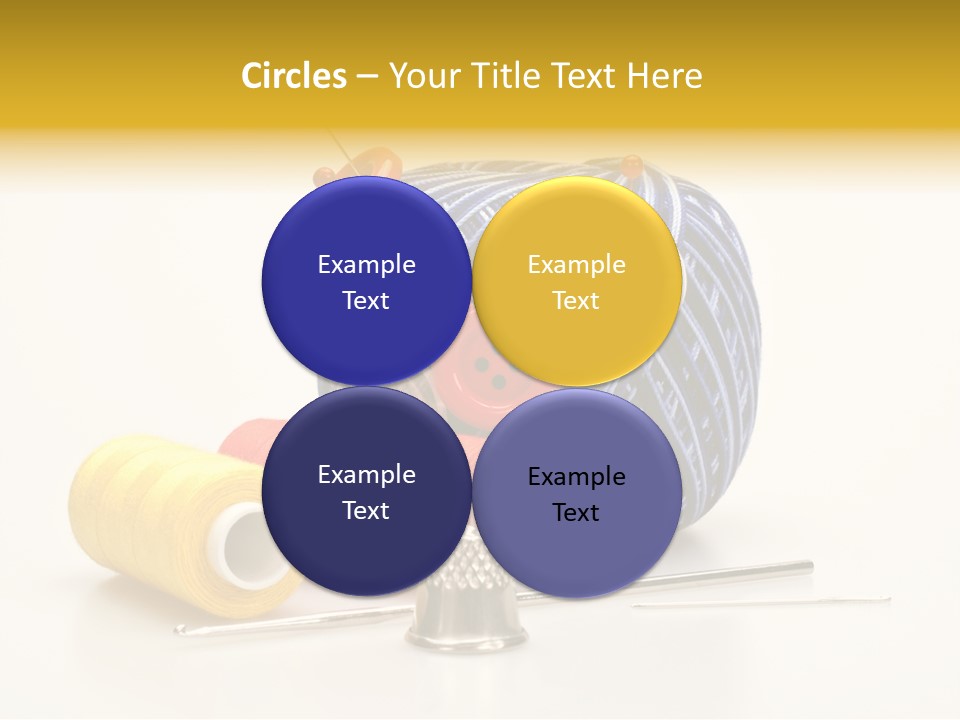 Circles – Your Title Text Here

Example Text

Example Text

Example Text

Example Text